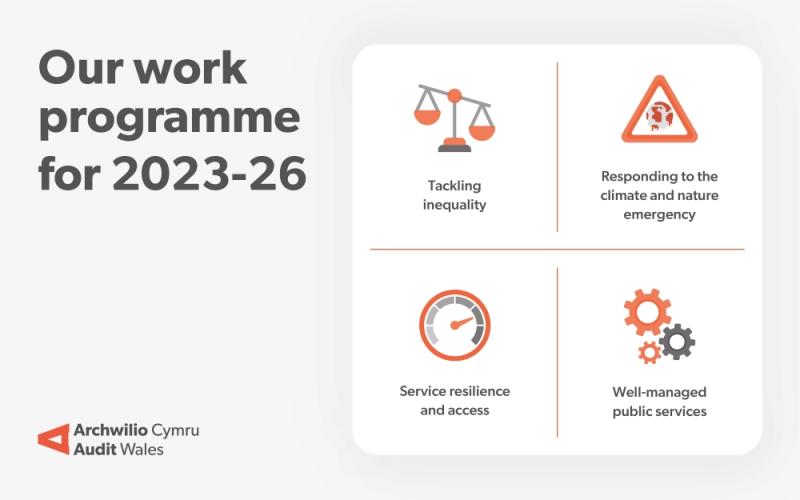 Our work programme for 2023-26

Tackling inequality

Responding to the climate and nature emergency

Service resilience and access

Well-managed public services

Archwilio Cymru
Audit Wales